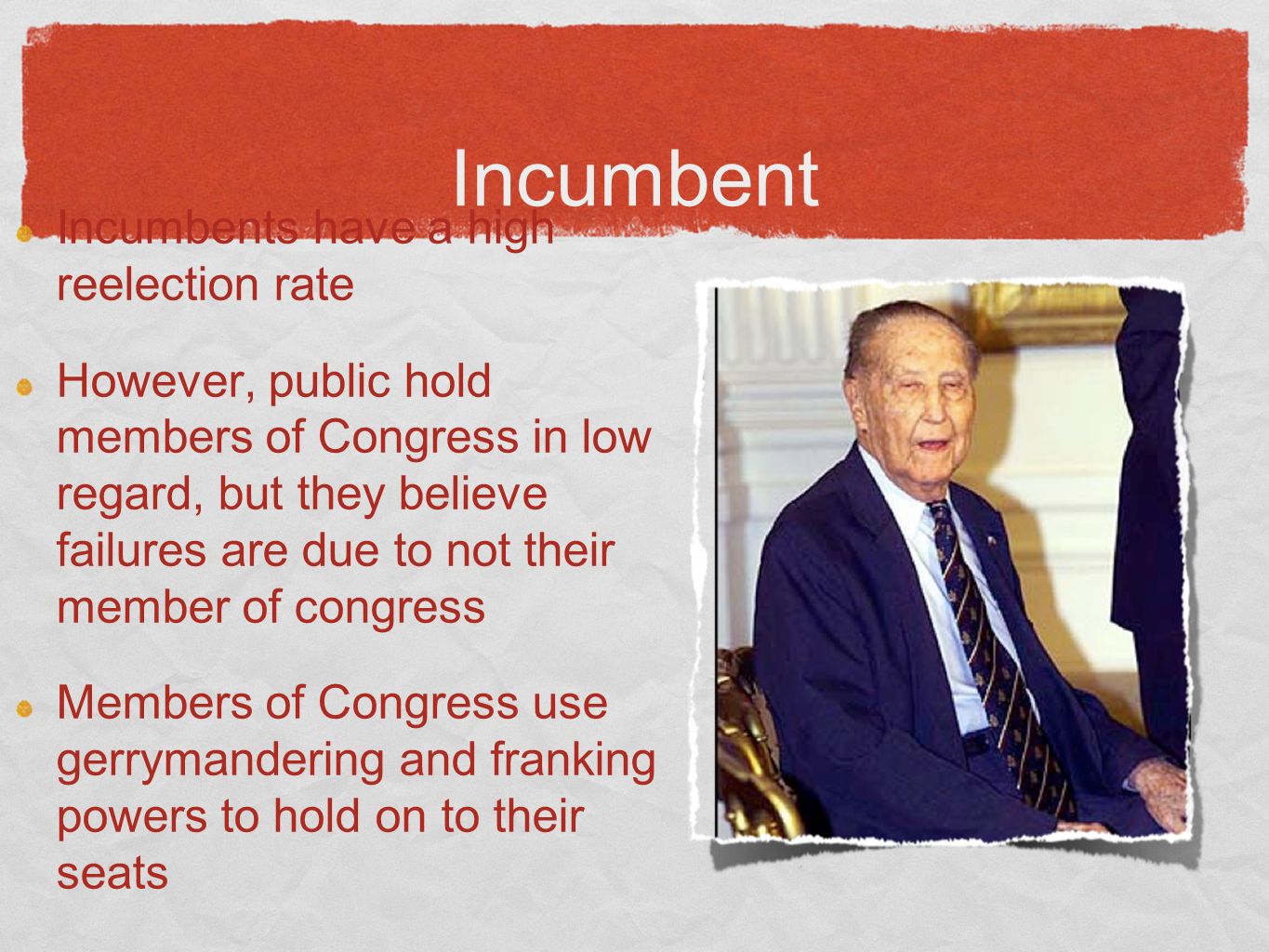 Incumbent

Incumbents have a high reelection rate

However, public hold members of Congress in low regard, but they believe failures are due to not their member of congress

Members of Congress use gerrymandering and franking powers to hold on to their seats